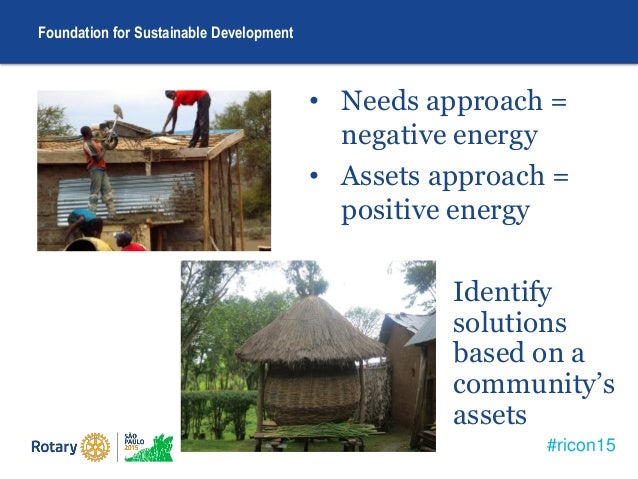 Foundation for Sustainable Development

• Needs approach = negative energy
• Assets approach = positive energy

Identify solutions based on a community's assets

Rotary

SÃO PAULO 2015

#ricon15